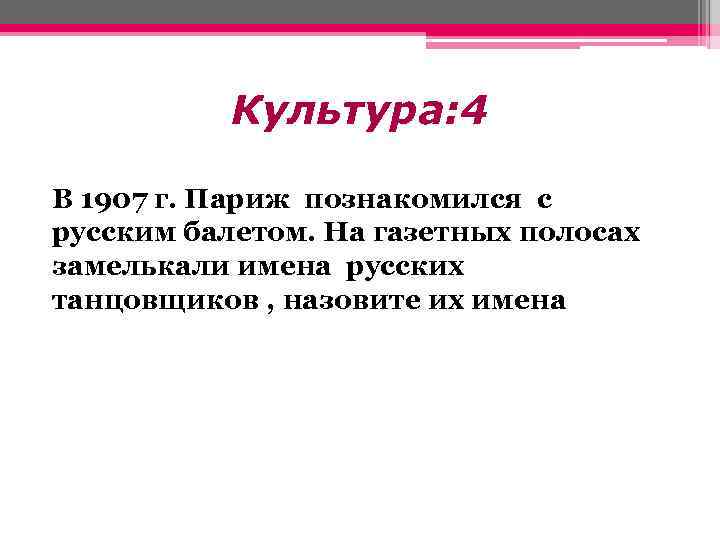 Культура:4

В 1907 г. Париж познакомился с русским балетом. На газетных полосах замелькали имена русских танцовщиков , назовите их имена